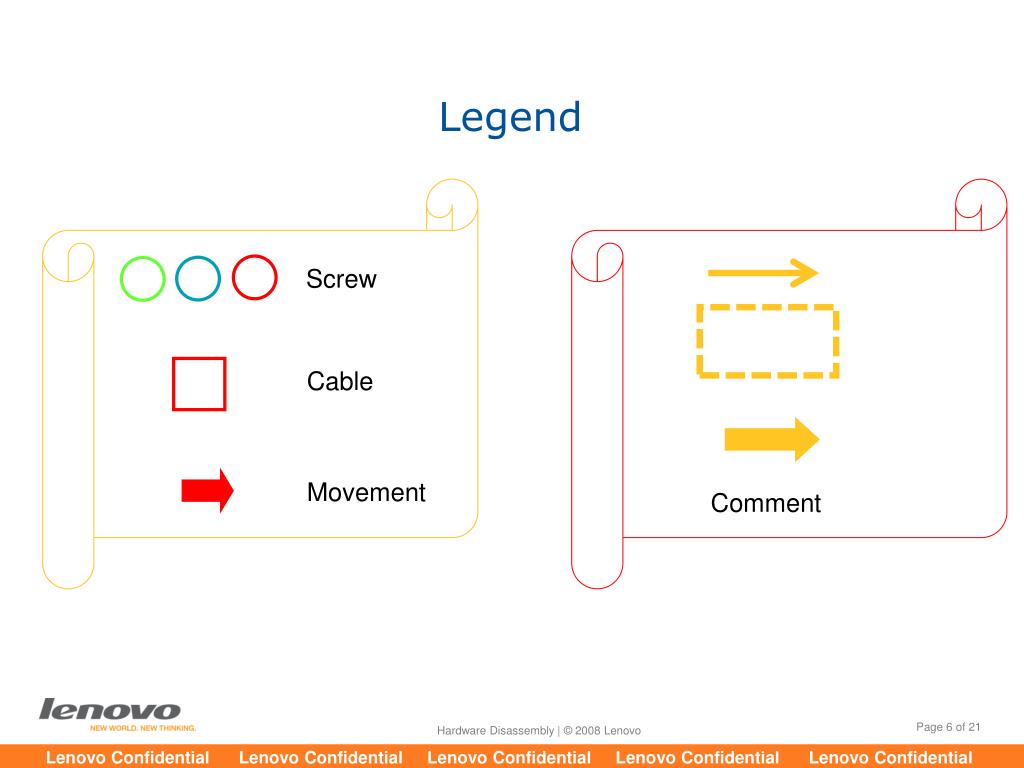 Legend

Screw

Cable

Movement

Comment

lenovo
NEW WORLD. NEW THINKING.

Hardware Disassembly | © 2008 Lenovo

Page 6 of 21

Lenovo Confidential Lenovo Confidential Lenovo Confidential Lenovo Confidential Lenovo Confidential